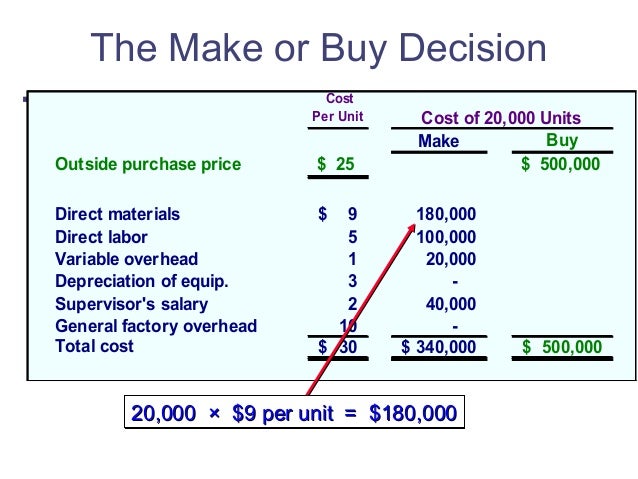 The Make or Buy Decision

| | Cost Per Unit | Cost of 20,000 Units Make | Cost of 20,000 Units Buy |
|---|---|---|---|
| Outside purchase price | $ 25 | | $ 500,000 |
| Direct materials | $ 9 | 180,000 | |
| Direct labor | 5 | 100,000 | |
| Variable overhead | 1 | 20,000 | |
| Depreciation of equip. | 3 | - | |
| Supervisor's salary | 2 | 40,000 | |
| General factory overhead | 10 | - | |
| Total cost | $ 30 | $ 340,000 | $ 500,000 |

20,000 × $9 per unit = $180,000